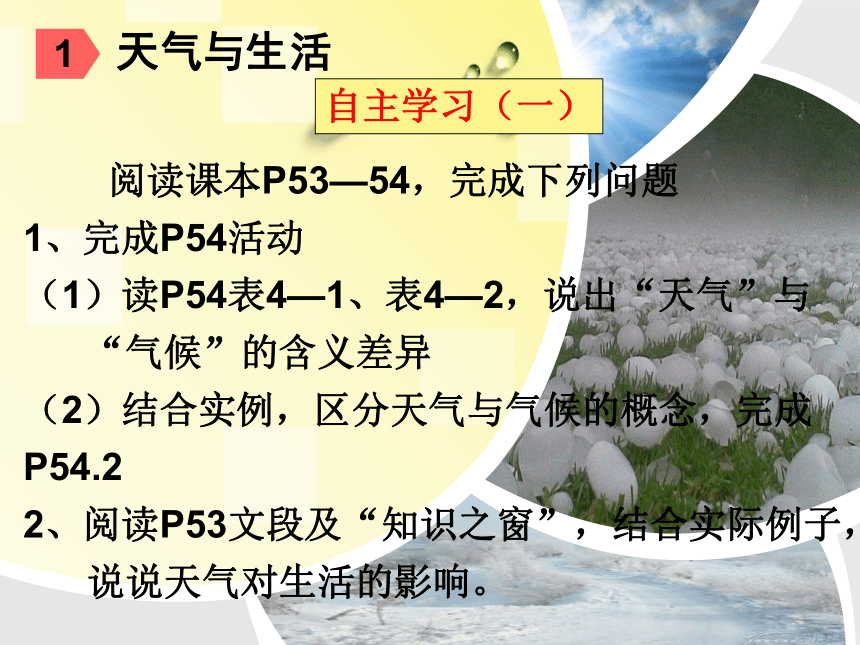 1 天气与生活

自主学习（一）

阅读课本P53—54，完成下列问题

1、完成P54活动

（1）读P54表4—1、表4—2，说出“天气”与“气候”的含义差异

（2）结合实例，区分天气与气候的概念，完成P54.2

2、阅读P53文段及“知识之窗”，结合实际例子，说说天气对生活的影响。